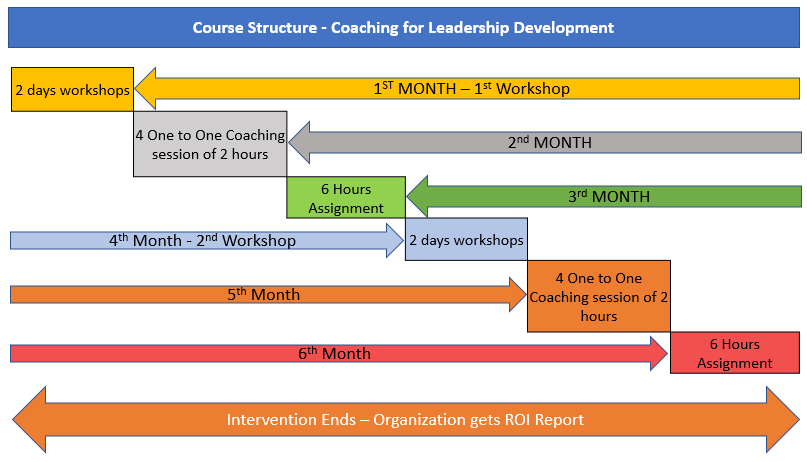 Course Structure - Coaching for Leadership Development

2 days workshops

1$^{ST}$ MONTH – 1$^{st}$ Workshop

4 One to One Coaching session of 2 hours

2$^{nd}$ MONTH

6 Hours Assignment

3$^{rd}$ MONTH

4$^{th}$ Month - 2$^{nd}$ Workshop

2 days workshops

5$^{th}$ Month

4 One to One Coaching session of 2 hours

6$^{th}$ Month

6 Hours Assignment

Intervention Ends – Organization gets ROI Report